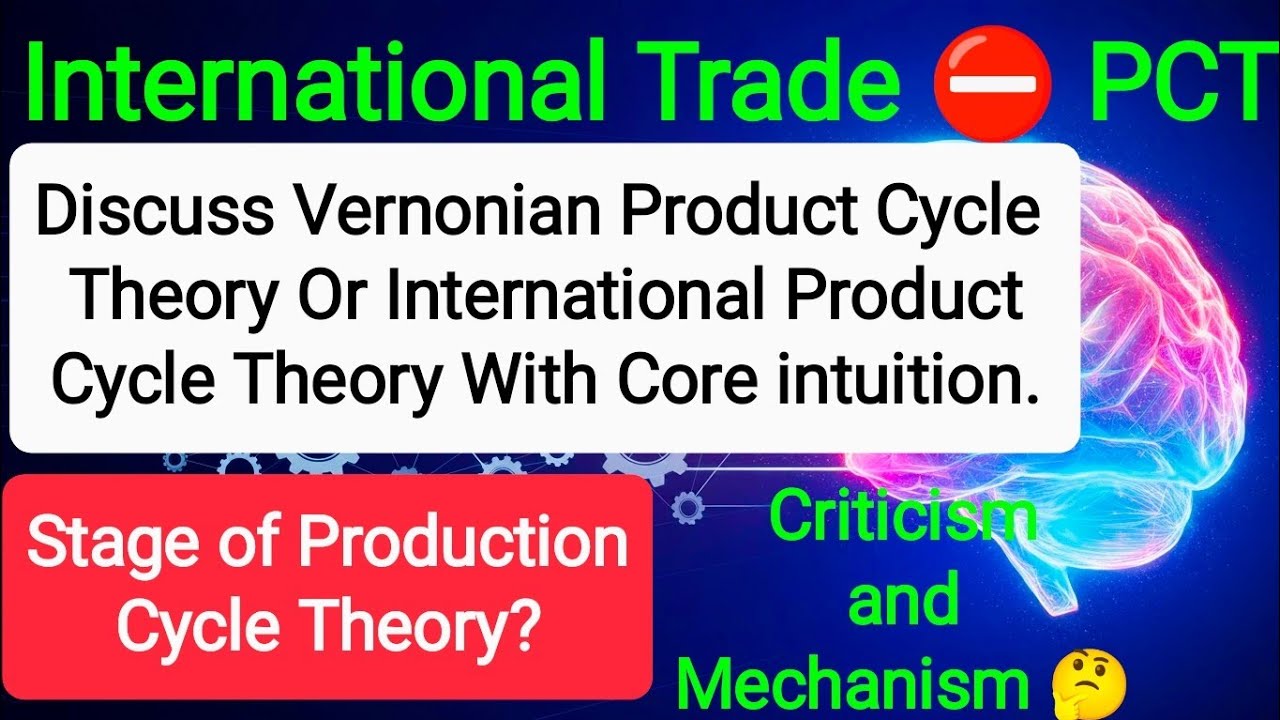 International Trade ⛔ PCT

Discuss Vernonian Product Cycle Theory Or International Product Cycle Theory With Core intuition.

Stage of Production Cycle Theory?

Criticism and Mechanism 🤔